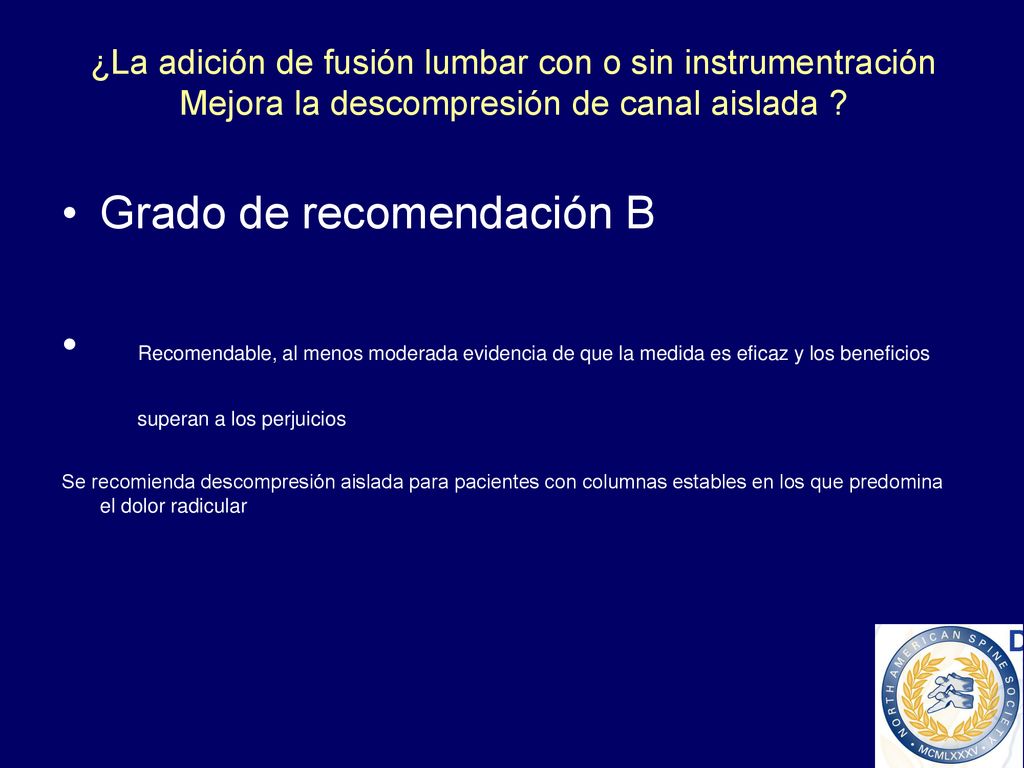 ¿La adición de fusión lumbar con o sin instrumentración Mejora la descompresión de canal aislada ?

• Grado de recomendación B

• Recomendable, al menos moderada evidencia de que la medida es eficaz y los beneficios superan a los perjuicios

Se recomienda descompresión aislada para pacientes con columnas estables en los que predomina el dolor radicular

NORTH AMERICAN SPINE SOCIETY
MCMLXXXV

D